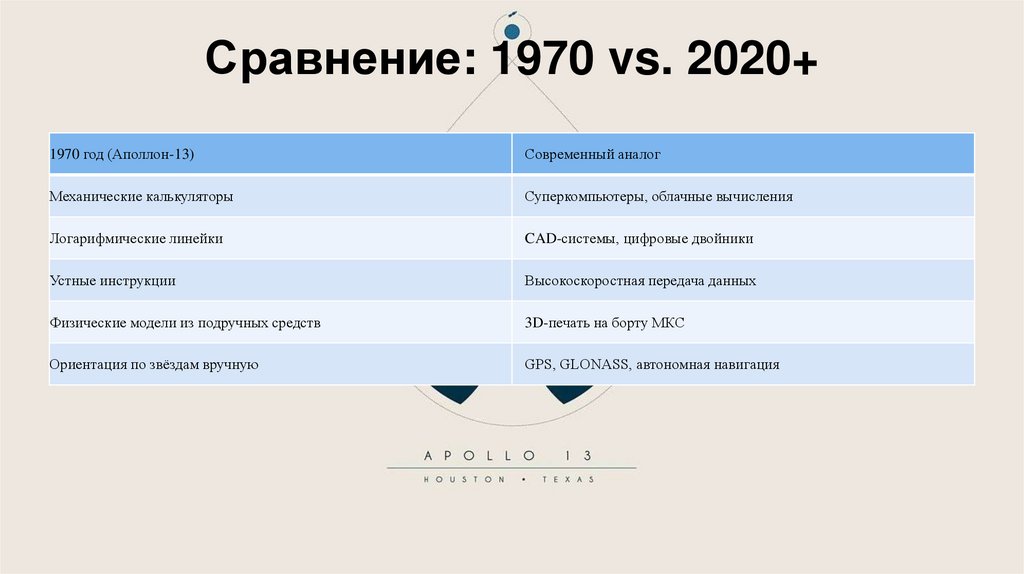 Сравнение: 1970 vs. 2020+

| 1970 год (Аполлон-13) | Современный аналог |
|---|---|
| Механические калькуляторы | Суперкомпьютеры, облачные вычисления |
| Логарифмические линейки | CAD-системы, цифровые двойники |
| Устные инструкции | Высокоскоростная передача данных |
| Физические модели из подручных средств | 3D-печать на борту МКС |
| Ориентация по звёздам вручную | GPS, GLONASS, автономная навигация |

APOLLO 13
HOUSTON • TEXAS